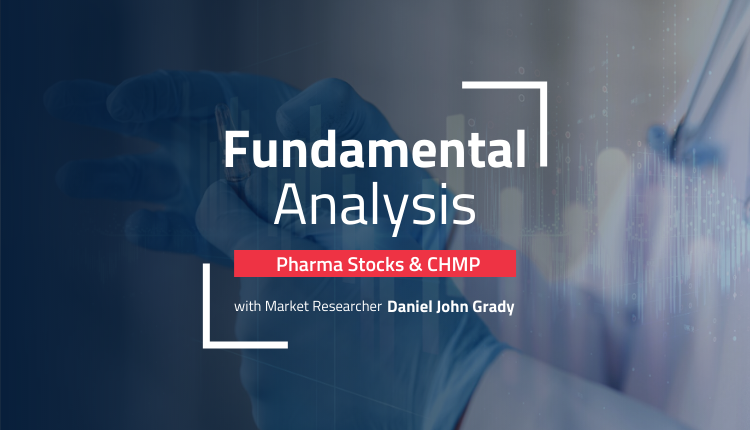 Fundamental
Analysis

Pharma Stocks & CHMP

with Market Researcher Daniel John Grady